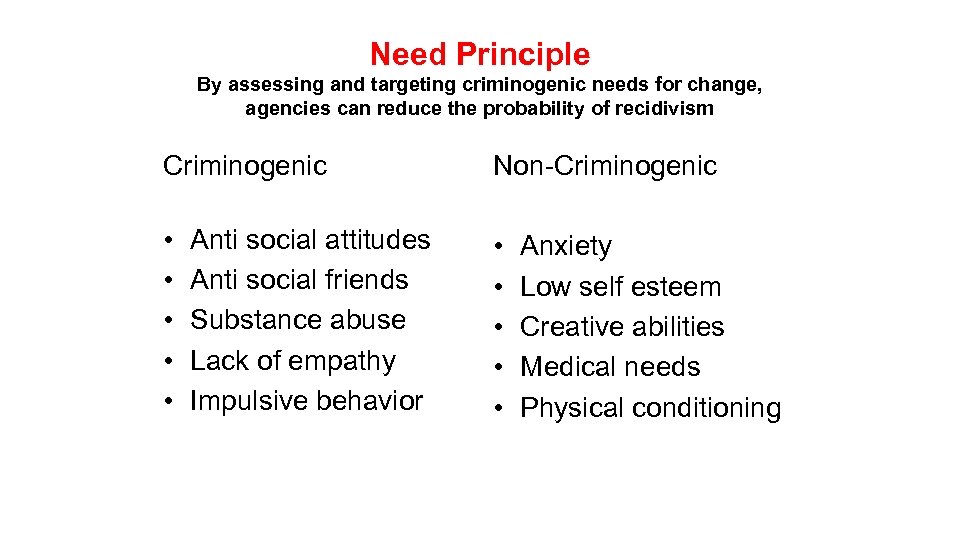 Need Principle

By assessing and targeting criminogenic needs for change, agencies can reduce the probability of recidivism

Criminogenic

• Anti social attitudes
• Anti social friends
• Substance abuse
• Lack of empathy
• Impulsive behavior

Non-Criminogenic

• Anxiety
• Low self esteem
• Creative abilities
• Medical needs
• Physical conditioning